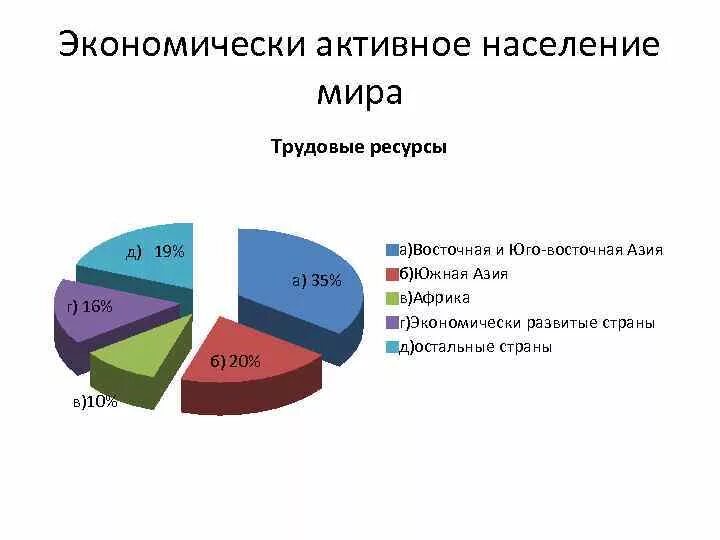 Экономически активное население мира

Трудовые ресурсы

д) 19%
а) 35%
г) 16%
б) 20%
в)10%

а)Восточная и Юго-восточная Азия
б)Южная Азия
в)Африка
г)Экономически развитые страны
д)остальные страны